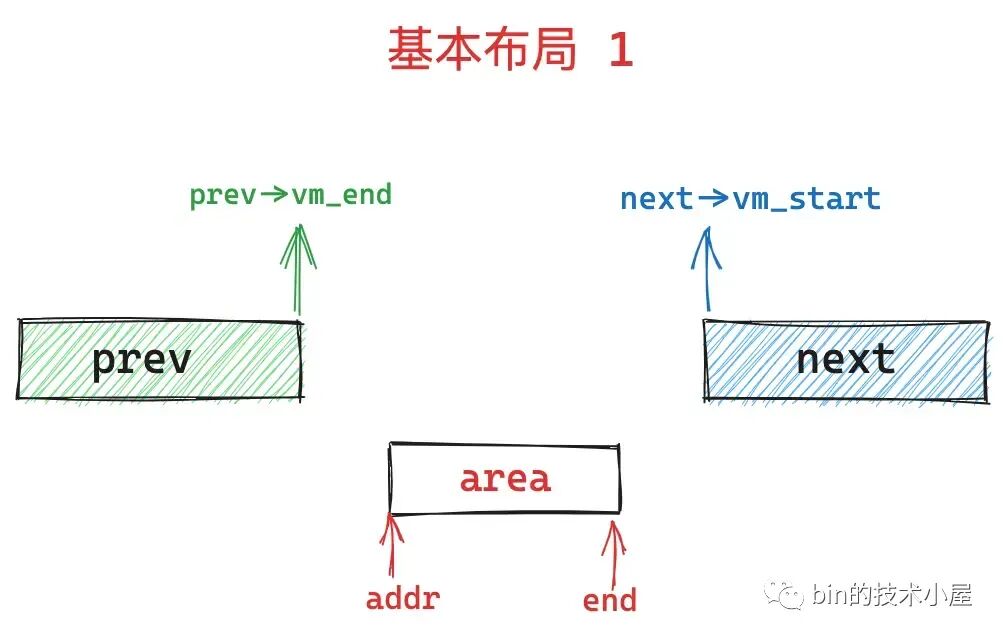 基本布局 1

prev→vm_end

next→vm_start

prev

next

area

addr

end

bin的技术小屋